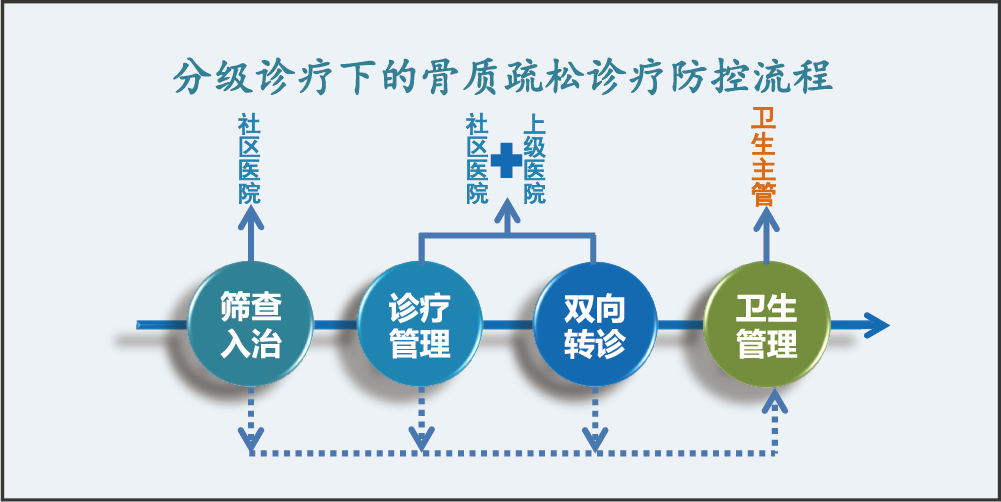 分级诊疗下的骨质疏松诊疗防控流程

社区医院

社区医院

上级医院

卫生主管

筛查入治

诊疗管理

双向转诊

卫生管理